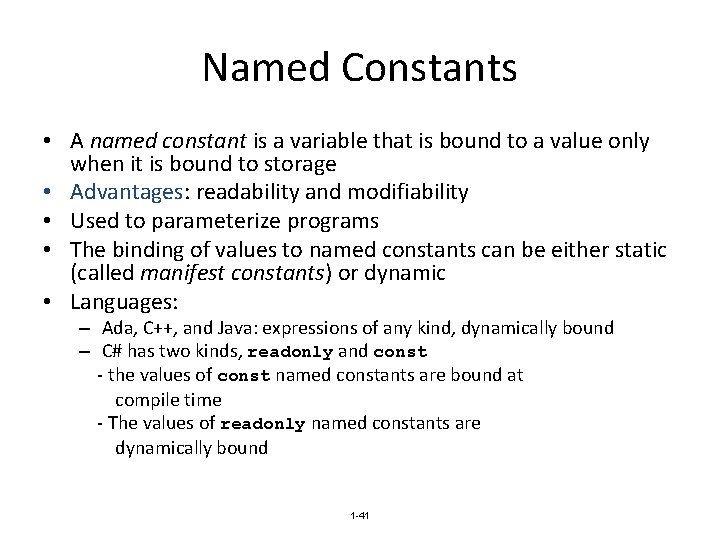 Named Constants

• A named constant is a variable that is bound to a value only when it is bound to storage
• Advantages: readability and modifiability
• Used to parameterize programs
• The binding of values to named constants can be either static (called manifest constants) or dynamic
• Languages:
– Ada, C++, and Java: expressions of any kind, dynamically bound
– C# has two kinds, readonly and const
- the values of const named constants are bound at compile time
- The values of readonly named constants are dynamically bound

1-41